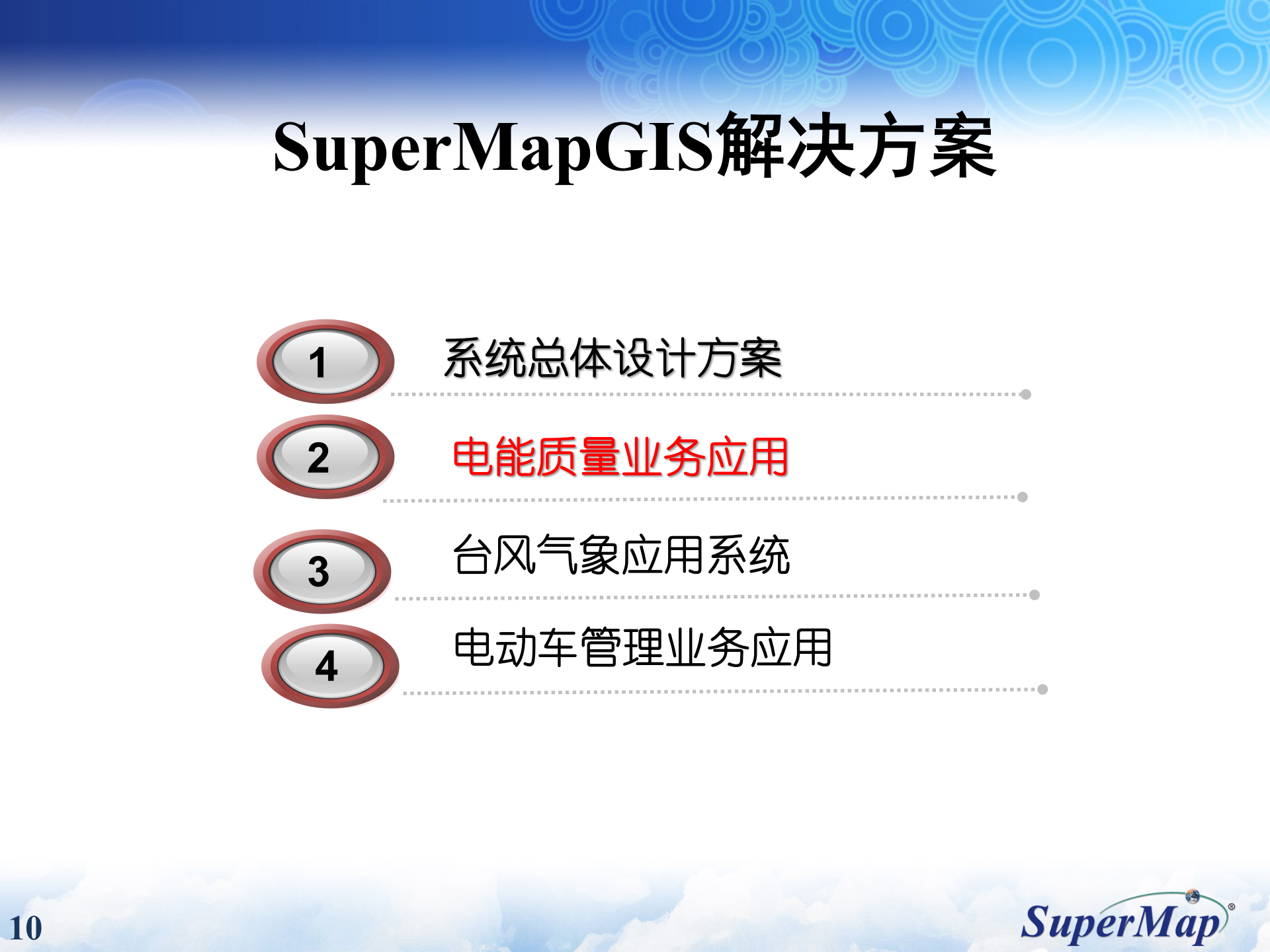 SuperMapGIS解决方案

1 系统总体设计方案

2 电能质量业务应用

3 台风气象应用系统

4 电动车管理业务应用

10

SuperMap®